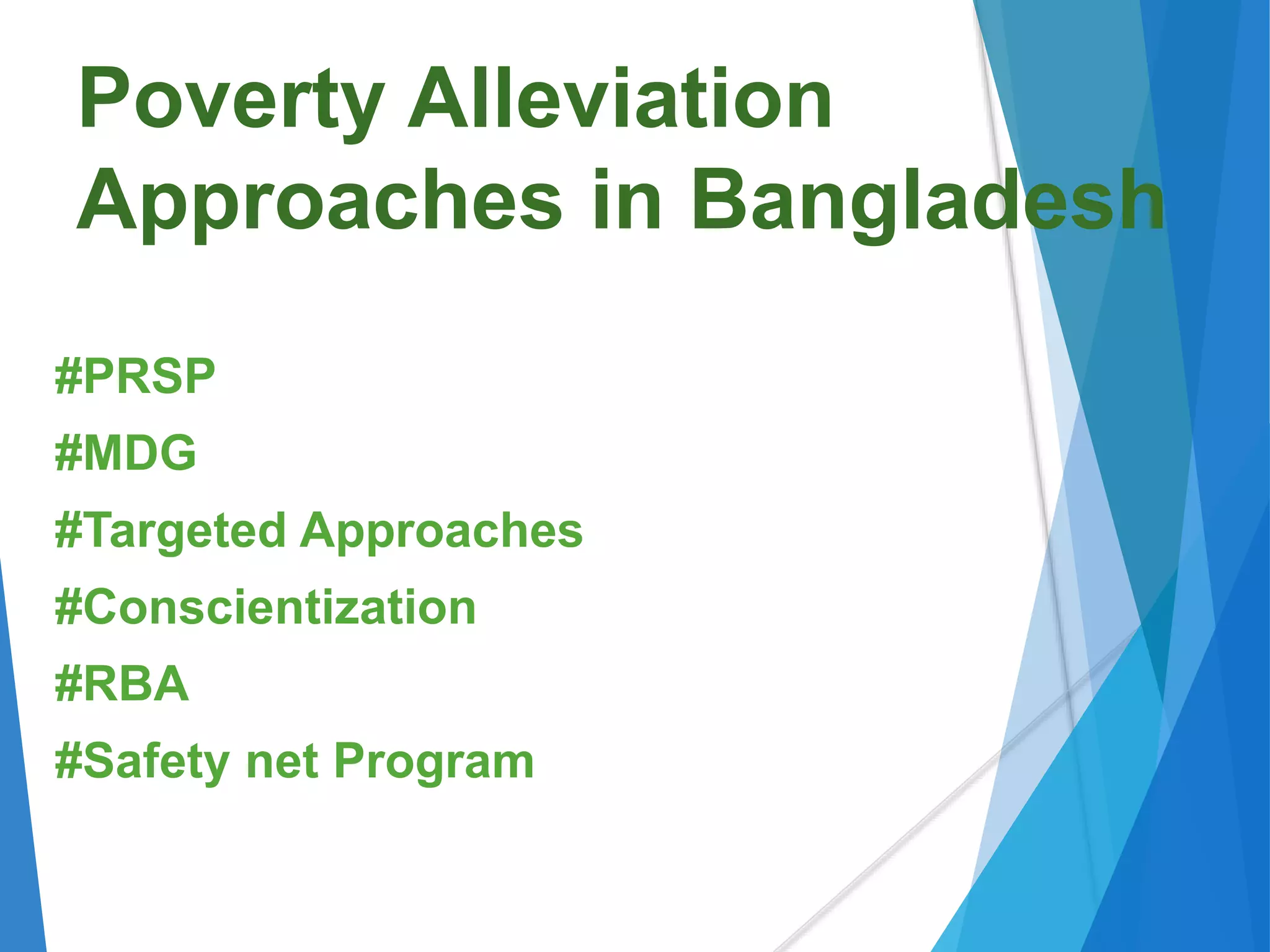 Poverty Alleviation Approaches in Bangladesh

#PRSP

#MDG

#Targeted Approaches

#Conscientization

#RBA

#Safety net Program